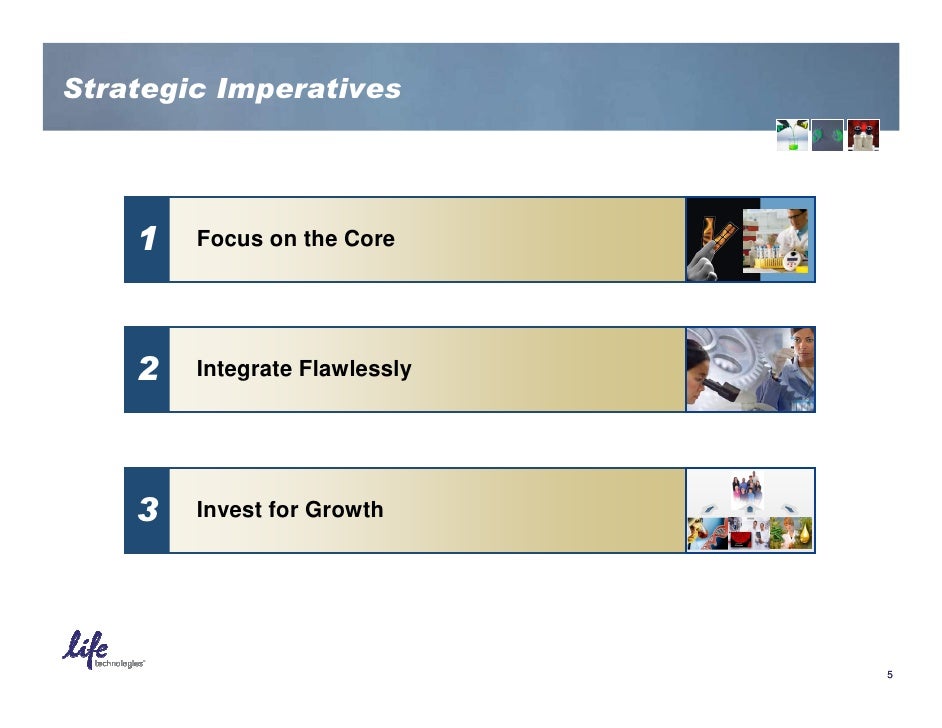 Strategic Imperatives

1 Focus on the Core

2 Integrate Flawlessly

3 Invest for Growth

life technologies™

5